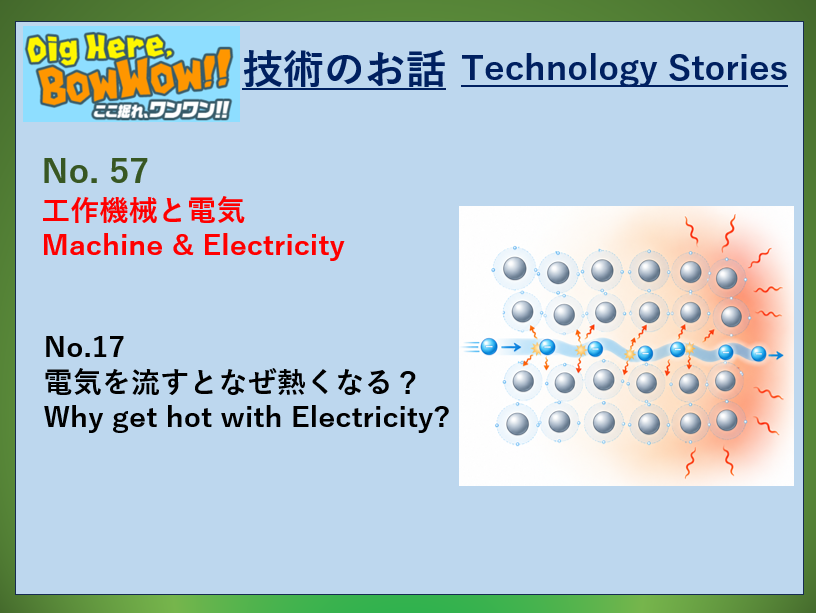 Dig Here, BowWow!!
ここ掘れ、ワンワン!!

技術のお話 Technology Stories

No. 57
工作機械と電気
Machine & Electricity

No.17
電気を流すとなぜ熱くなる？
Why get hot with Electricity?